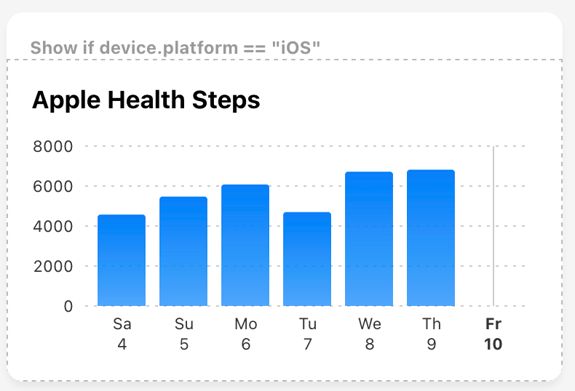 Show if device.platform == "iOS"

Apple Health Steps

8000
6000
4000
2000
0

Sa 4
Su 5
Mo 6
Tu 7
We 8
Th 9
Fr 10